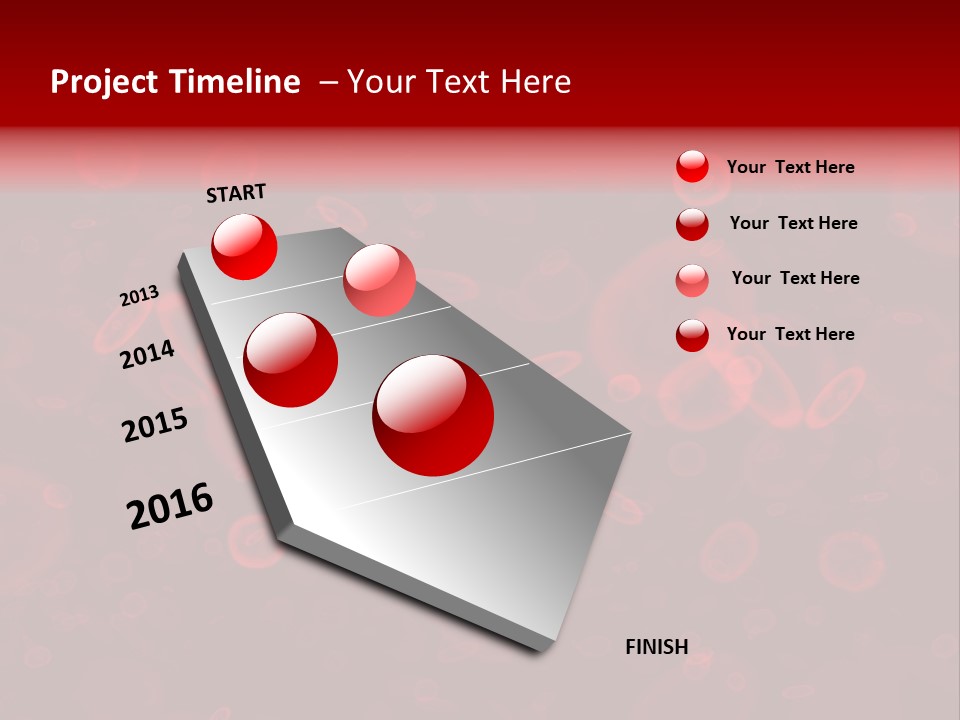 Project Timeline – Your Text Here

START

2013

2014

2015

2016

FINISH

Your Text Here

Your Text Here

Your Text Here

Your Text Here